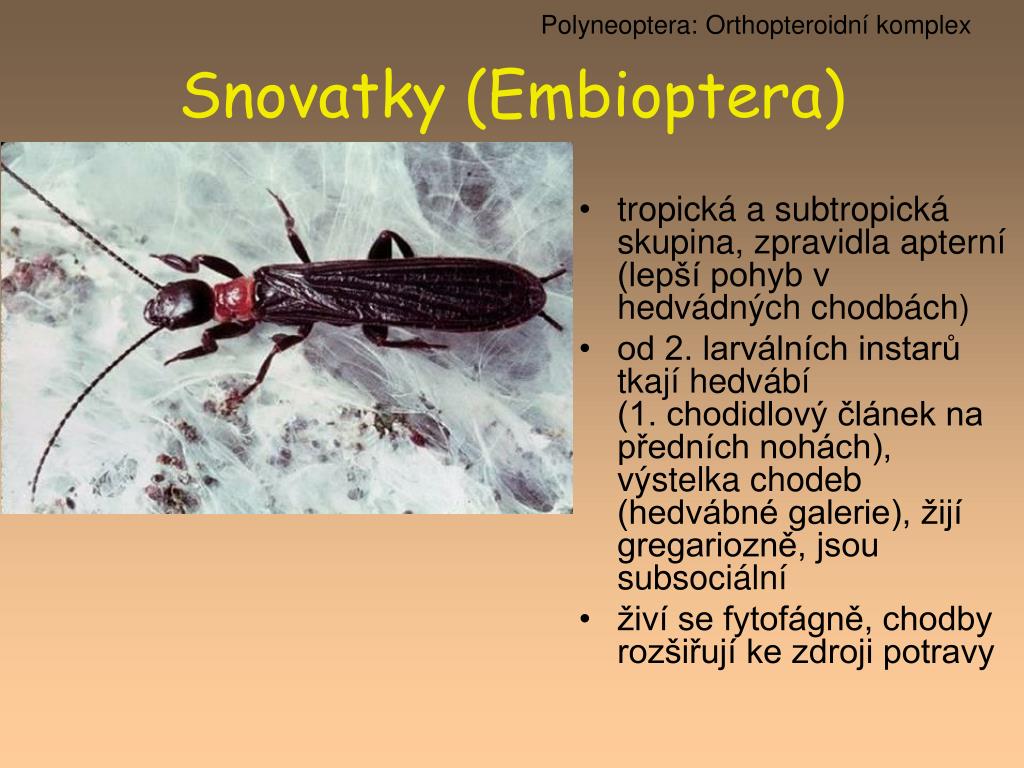 Polyneoptera: Orthopteroidní komplex

Snovatky (Embioptera)

• tropická a subtropická skupina, zpravidla apterní (lepší pohyb v hedvádných chodbách)
• od 2. larválních instarů tkají hedvábí (1. chodidlový článek na předních nohách), výstelka chodeb (hedvábné galerie), žijí gregariozně, jsou subsociální
• živí se fytofágně, chodby rozšiřují ke zdroji potravy